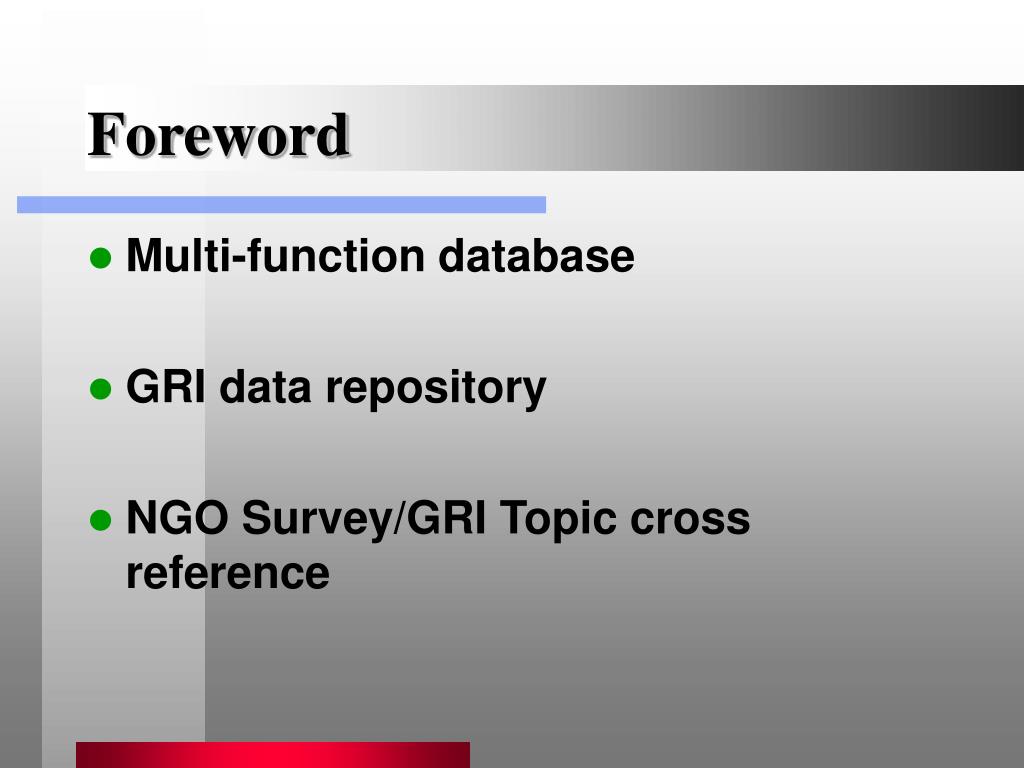 Foreword

- Multi-function database
- GRI data repository
- NGO Survey/GRI Topic cross reference